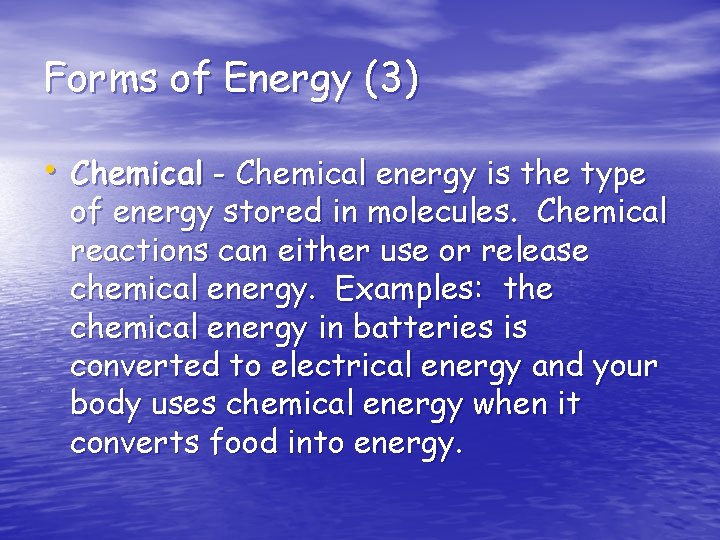 Forms of Energy (3)

• Chemical - Chemical energy is the type of energy stored in molecules. Chemical reactions can either use or release chemical energy. Examples: the chemical energy in batteries is converted to electrical energy and your body uses chemical energy when it converts food into energy.